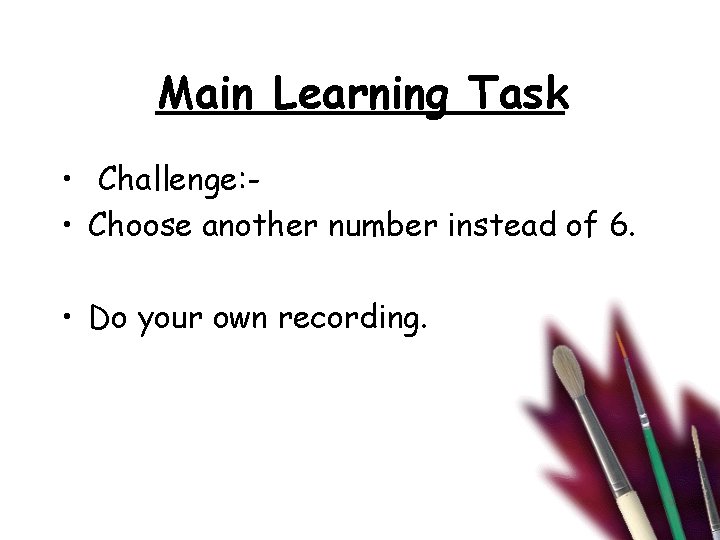 Main Learning Task

• Challenge:-
• Choose another number instead of 6.

• Do your own recording.